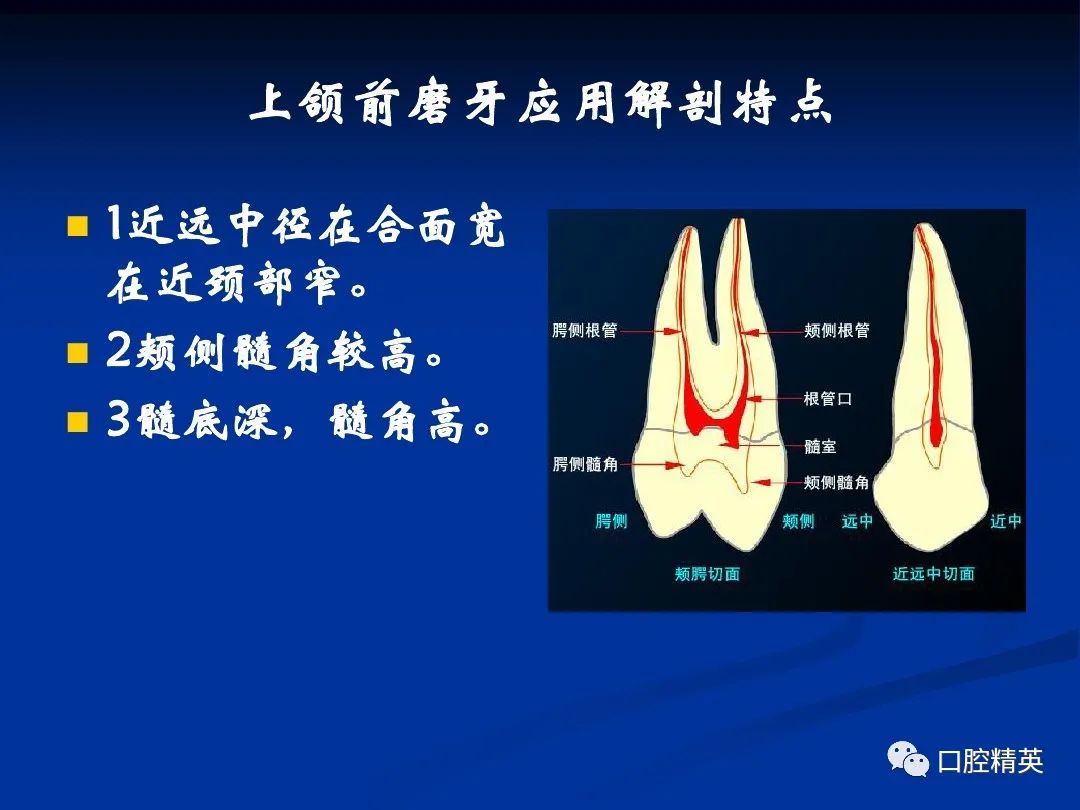 上颌前磨牙应用解剖特点

1近远中径在合面宽在近颈部窄。

2颊侧髓角较高。

3髓底深，髓角高。

腭侧根管
颊侧根管
根管口
髓室
腭侧髓角
颊侧髓角
腭侧
颊侧
远中
近中
颊腭切面
近远中切面

口腔精英